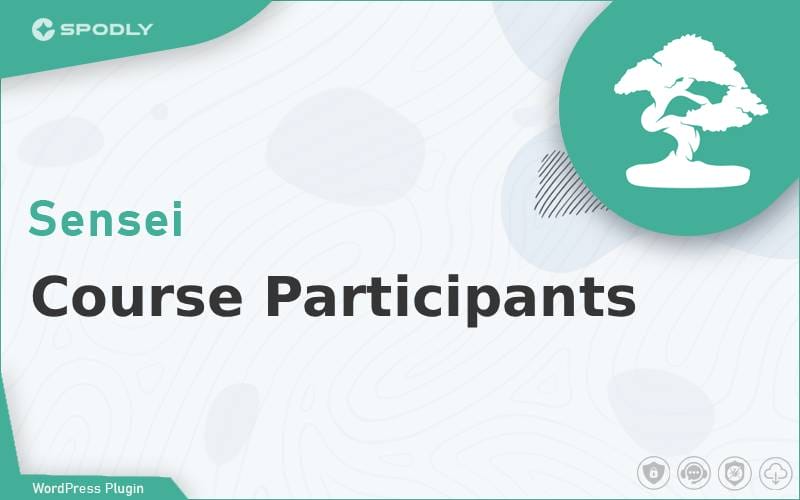 SPODLY

Sensei

Course Participants

WordPress Plugin